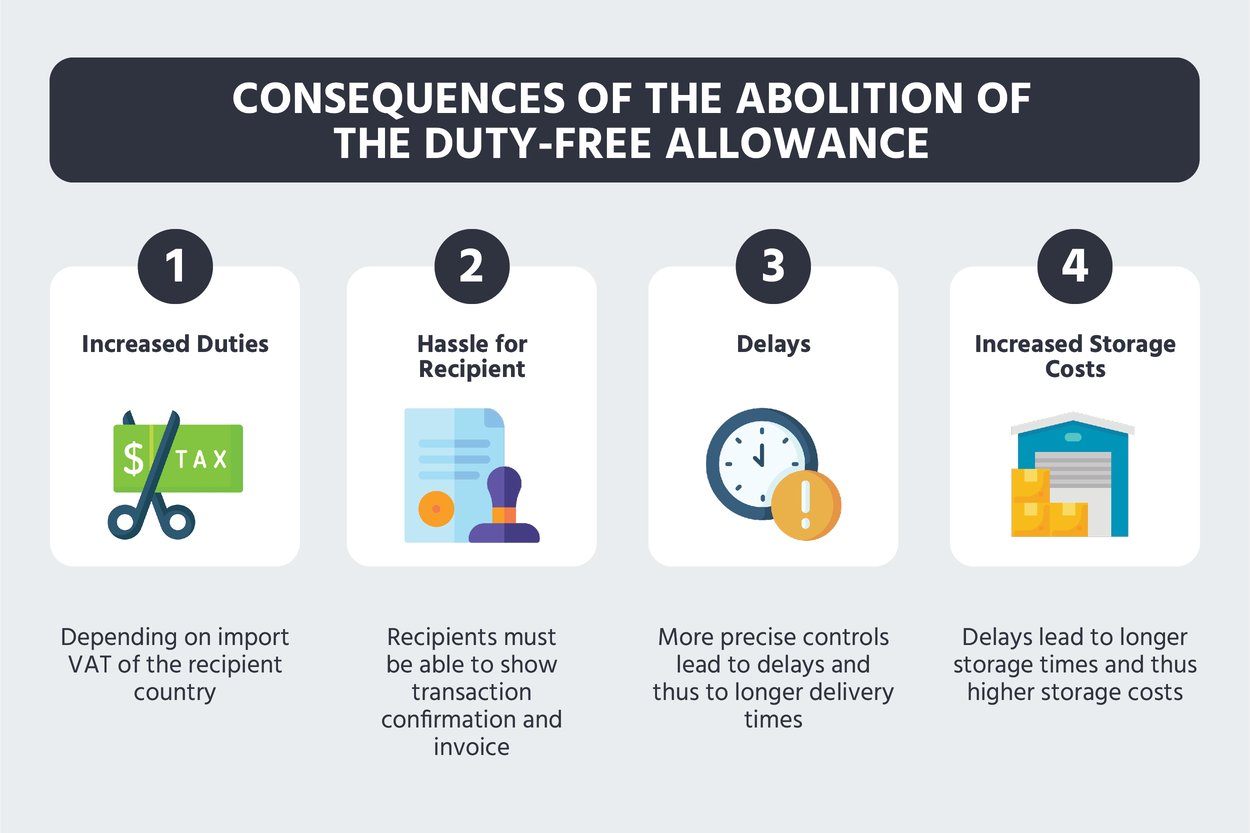 CONSEQUENCES OF THE ABOLITION OF THE DUTY-FREE ALLOWANCE

1

Increased Duties

$ TAX

Depending on import VAT of the recipient country

2

Hassle for Recipient

Recipients must be able to show transaction confirmation and invoice

3

Delays

More precise controls lead to delays and thus to longer delivery times

4

Increased Storage Costs

Delays lead to longer storage times and thus higher storage costs